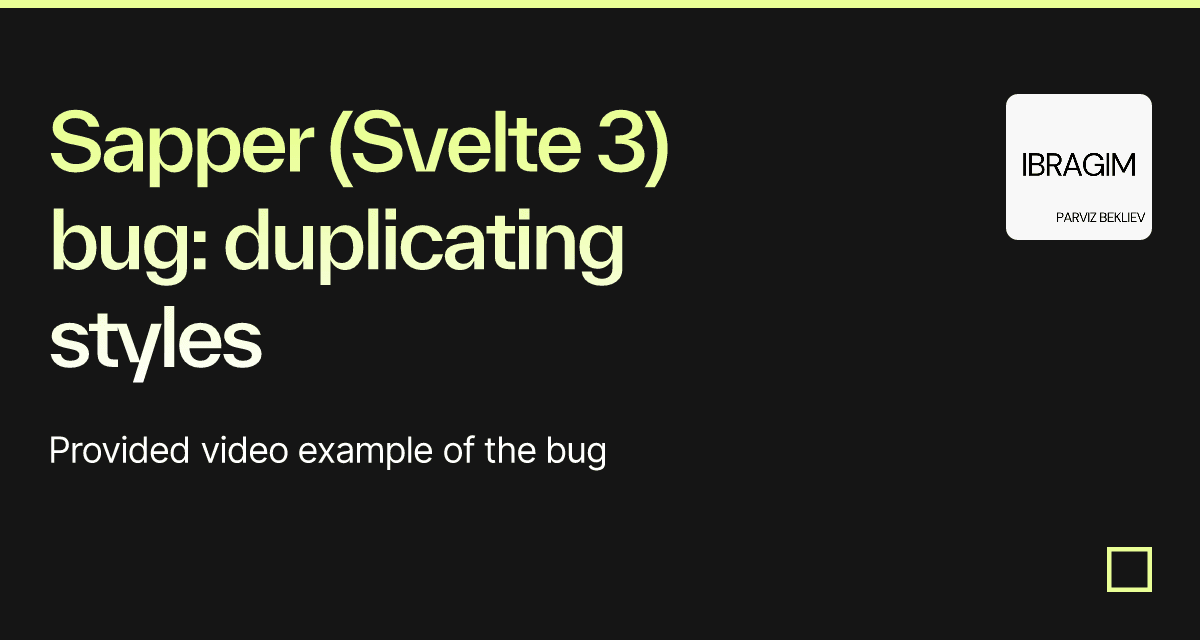 Sapper (Svelte 3) bug: duplicating styles

Provided video example of the bug

IBRAGIM

PARVIZ BEKLIEV